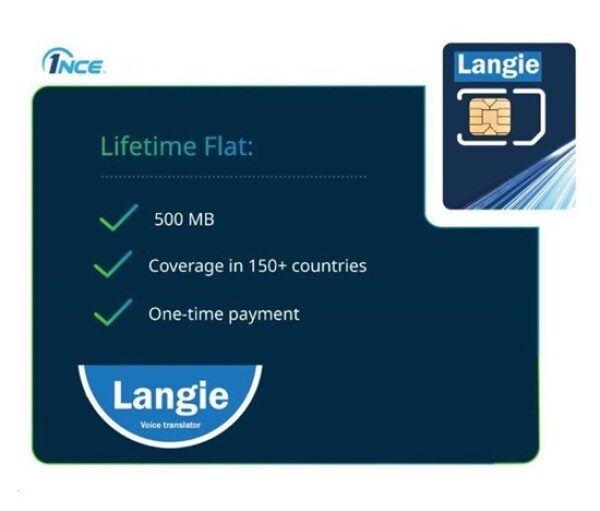 1NCE

Langie

Lifetime Flat:

500 MB

Coverage in 150+ countries

One-time payment

Langie
Voice translator